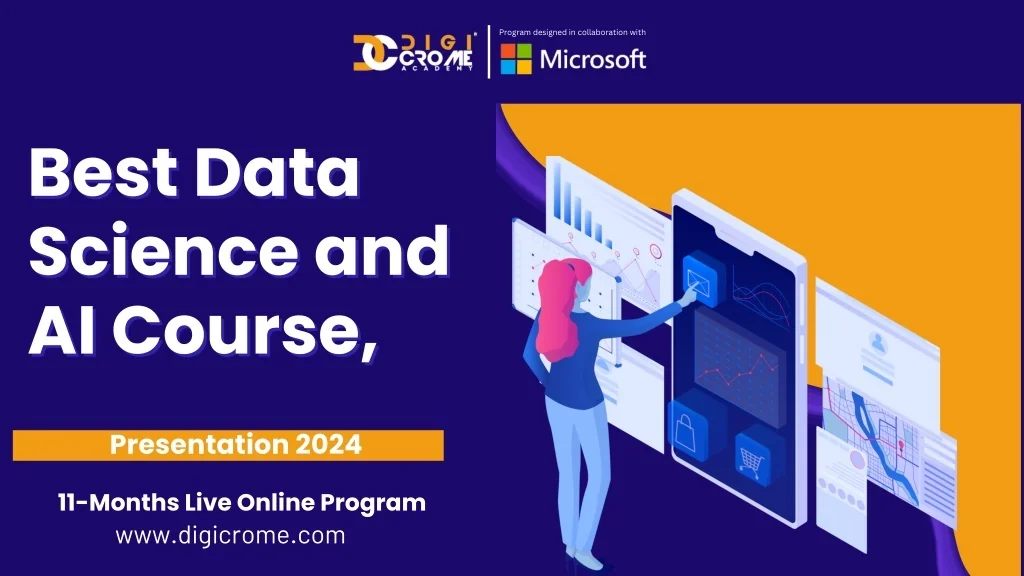 DIGI CROME ACADEMY

Program designed in collaboration with

Microsoft

Best Data Science and AI Course,

Presentation 2024

11-Months Live Online Program

www.digicrome.com